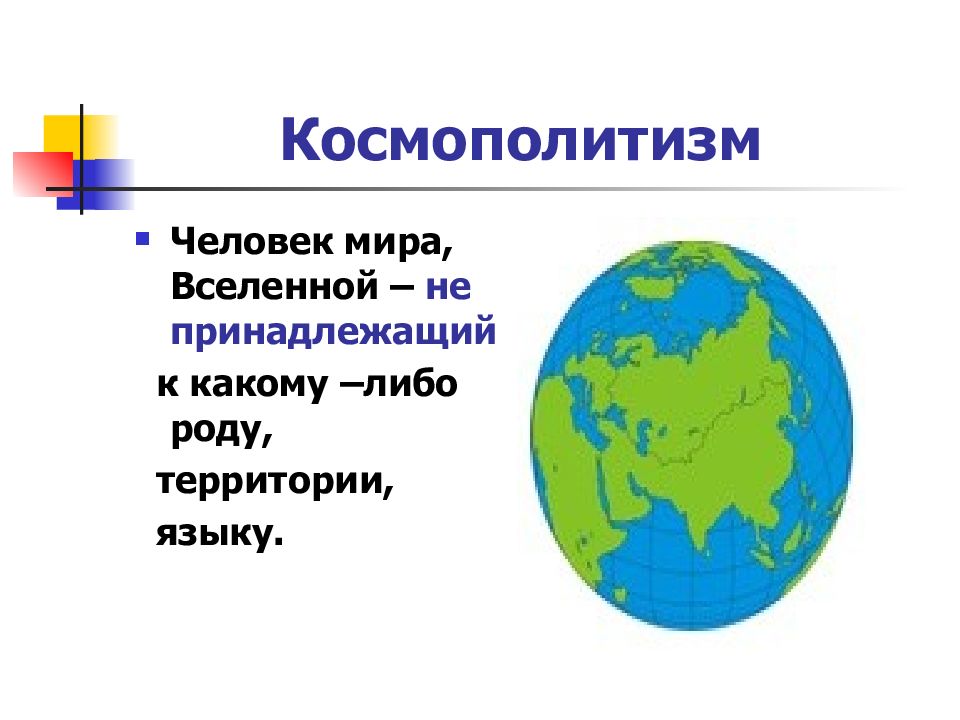 Космополитизм

Человек мира, Вселенной – не принадлежащий к какому –либо роду, территории, языку.